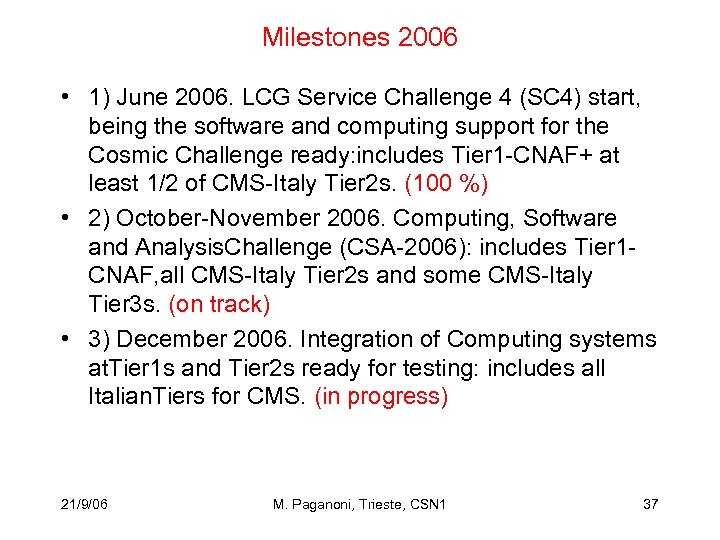 Milestones 2006

• 1) June 2006. LCG Service Challenge 4 (SC4) start, being the software and computing support for the Cosmic Challenge ready:includes Tier1-CNAF+ at least 1/2 of CMS-Italy Tier2s. (100 %)

• 2) October-November 2006. Computing, Software and AnalysisChallenge (CSA-2006): includes Tier1-CNAF,all CMS-Italy Tier2s and some CMS-Italy Tier3s. (on track)

• 3) December 2006. Integration of Computing systems atTier1s and Tier2s ready for testing: includes all ItalianTiers for CMS. (in progress)

21/9/06 M. Paganoni, Trieste, CSN1 37